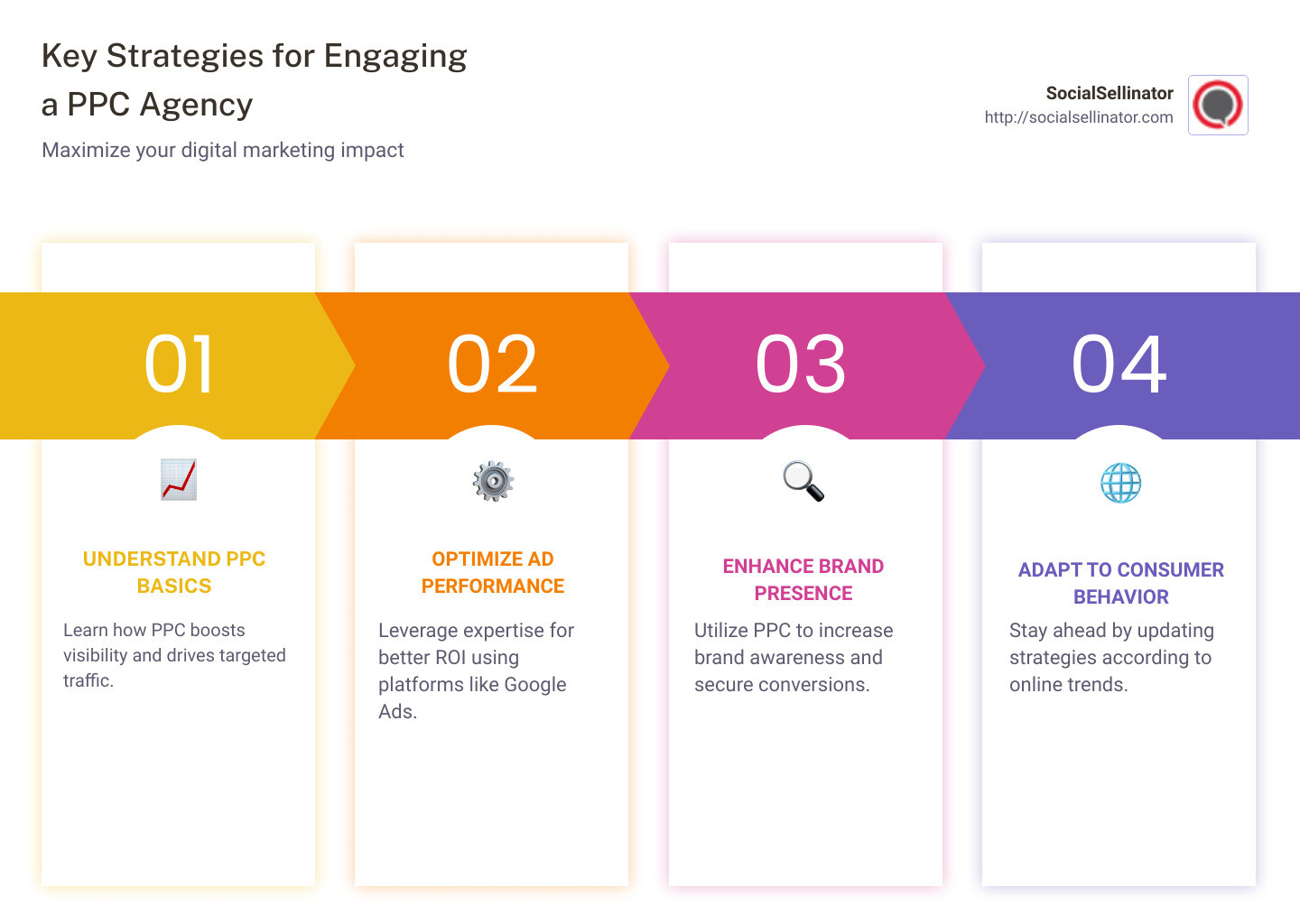 Key Strategies for Engaging a PPC Agency

Maximize your digital marketing impact

SocialSellinator
http://socialsellinator.com

01

UNDERSTAND PPC BASICS

Learn how PPC boosts visibility and drives targeted traffic.

02

OPTIMIZE AD PERFORMANCE

Leverage expertise for better ROI using platforms like Google Ads.

03

ENHANCE BRAND PRESENCE

Utilize PPC to increase brand awareness and secure conversions.

04

ADAPT TO CONSUMER BEHAVIOR

Stay ahead by updating strategies according to online trends.